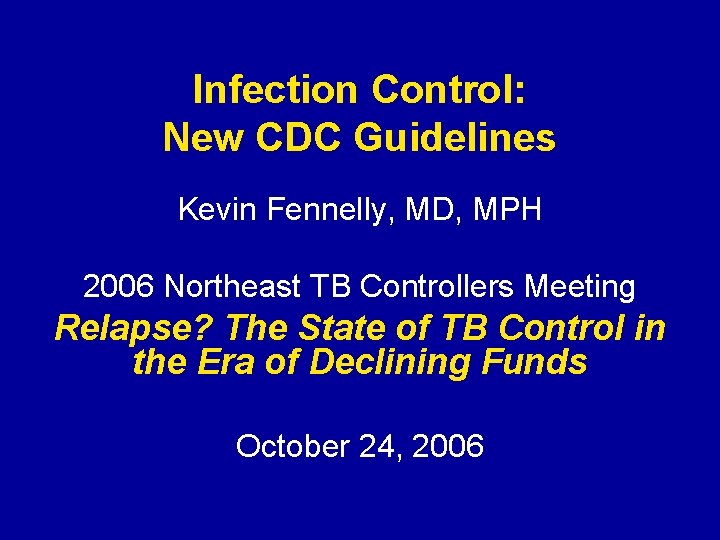 Infection Control:
New CDC Guidelines

Kevin Fennelly, MD, MPH

2006 Northeast TB Controllers Meeting
Relapse? The State of TB Control in the Era of Declining Funds

October 24, 2006